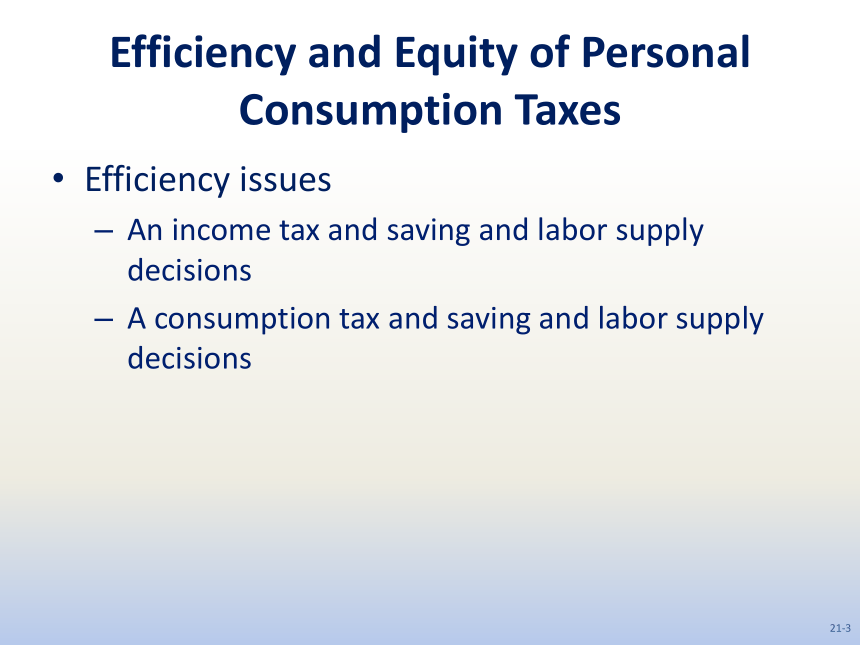 Efficiency and Equity of Personal Consumption Taxes

• Efficiency issues
– An income tax and saving and labor supply decisions
– A consumption tax and saving and labor supply decisions

21-3